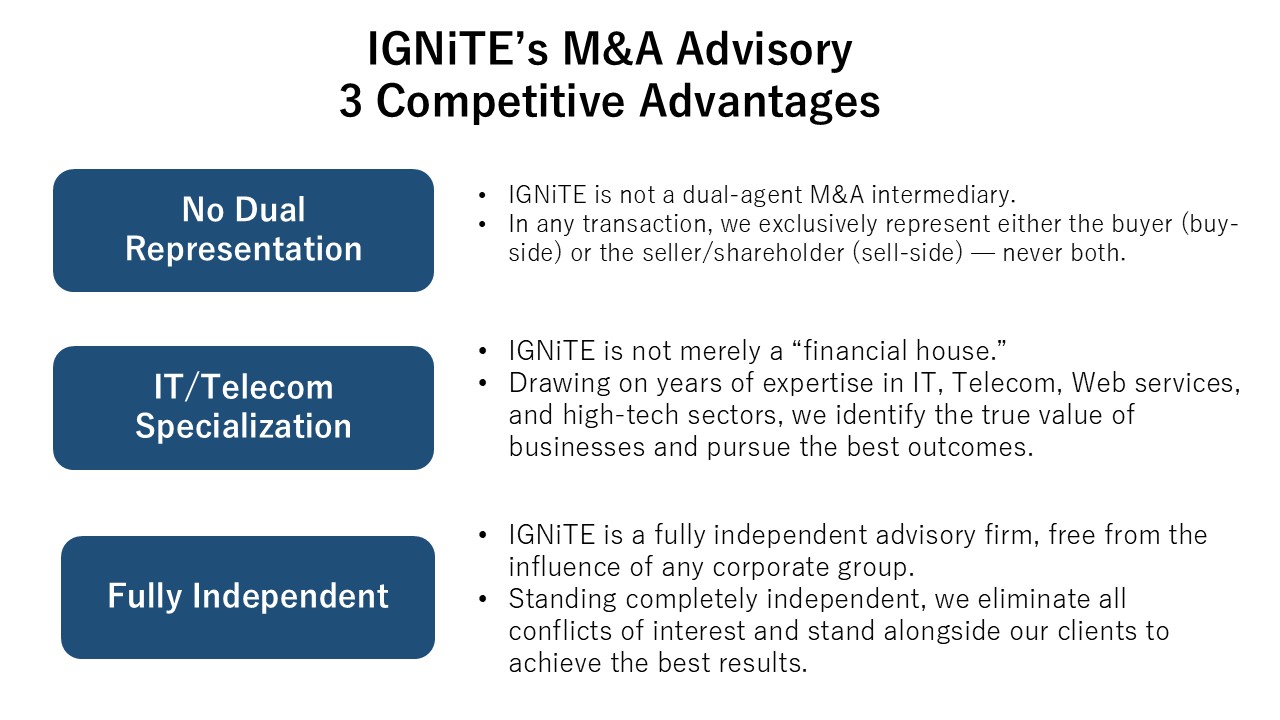 IGNiTE's M&A Advisory
3 Competitive Advantages

No Dual Representation

• IGNiTE is not a dual-agent M&A intermediary.
• In any transaction, we exclusively represent either the buyer (buy-side) or the seller/shareholder (sell-side) — never both.

IT/Telecom Specialization

• IGNiTE is not merely a "financial house."
• Drawing on years of expertise in IT, Telecom, Web services, and high-tech sectors, we identify the true value of businesses and pursue the best outcomes.

Fully Independent

• IGNiTE is a fully independent advisory firm, free from the influence of any corporate group.
• Standing completely independent, we eliminate all conflicts of interest and stand alongside our clients to achieve the best results.